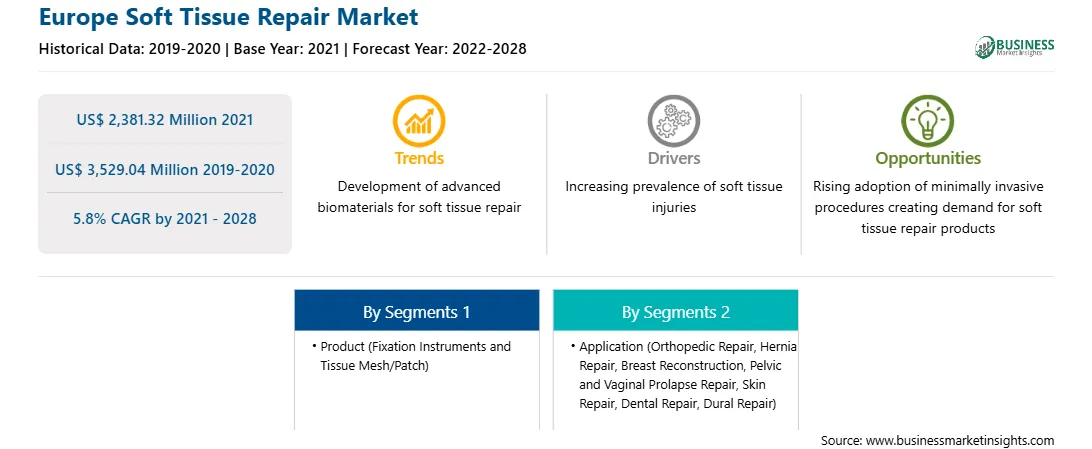 Europe Soft Tissue Repair Market

Historical Data: 2019-2020 | Base Year: 2021 | Forecast Year: 2022-2028

BUSINESS
Market Insights

US$ 2,381.32 Million 2021

US$ 3,529.04 Million 2019-2020

5.8% CAGR by 2021 - 2028

Trends

Development of advanced biomaterials for soft tissue repair

Drivers

Increasing prevalence of soft tissue injuries

Opportunities

Rising adoption of minimally invasive procedures creating demand for soft tissue repair products

By Segments 1

• Product (Fixation Instruments and Tissue Mesh/Patch)

By Segments 2

• Application (Orthopedic Repair, Hernia Repair, Breast Reconstruction, Pelvic and Vaginal Prolapse Repair, Skin Repair, Dental Repair, Dural Repair)

Source: www.businessmarketinsights.com